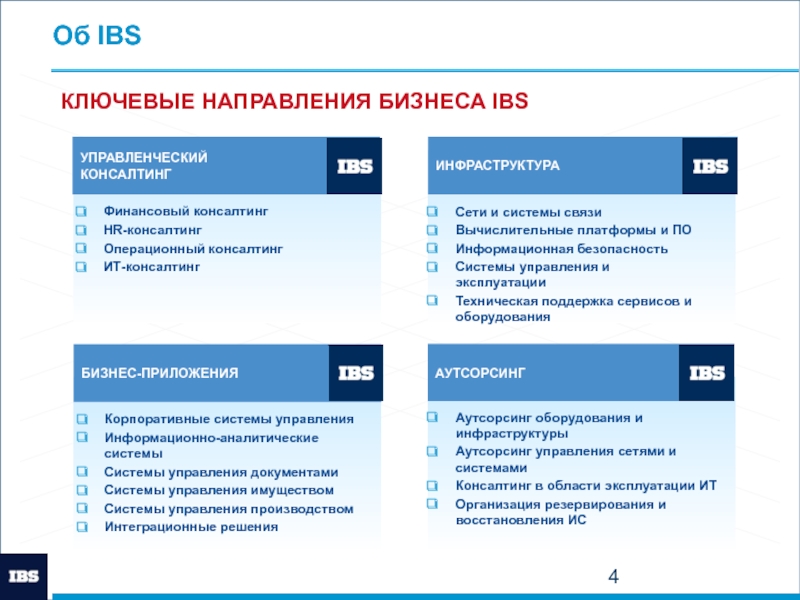 Об IBS

КЛЮЧЕВЫЕ НАПРАВЛЕНИЯ БИЗНЕСА IBS

УПРАВЛЕНЧЕСКИЙ КОНСАЛТИНГ

IBS

Финансовый консалтинг
HR-консалтинг
Операционный консалтинг
ИТ-консалтинг

ИНФРАСТРУКТУРА

IBS

Сети и системы связи
Вычислительные платформы и ПО
Информационная безопасность
Системы управления и эксплуатации
Техническая поддержка сервисов и оборудования

БИЗНЕС-ПРИЛОЖЕНИЯ

IBS

Корпоративные системы управления
Информационно-аналитические системы
Системы управления документами
Системы управления имуществом
Системы управления производством
Интеграционные решения

АУТСОРСИНГ

IBS

Аутсорсинг оборудования и инфраструктуры
Аутсорсинг управления сетями и системами
Консалтинг в области эксплуатации ИТ
Организация резервирования и восстановления ИС

IBS

4